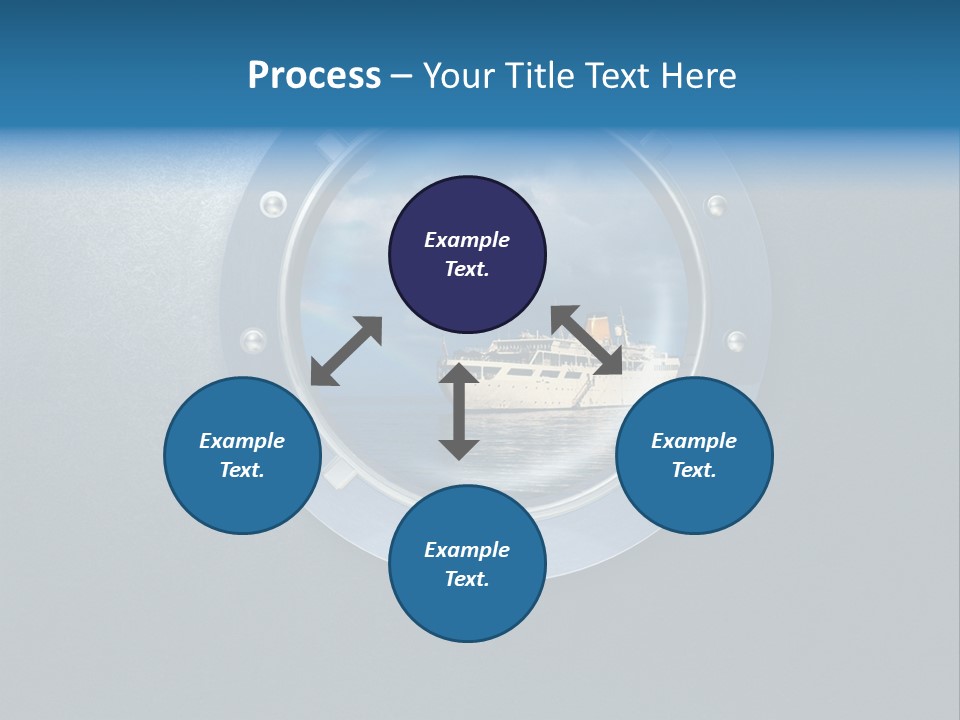 Process – Your Title Text Here

Example Text.

Example Text.

Example Text.

Example Text.